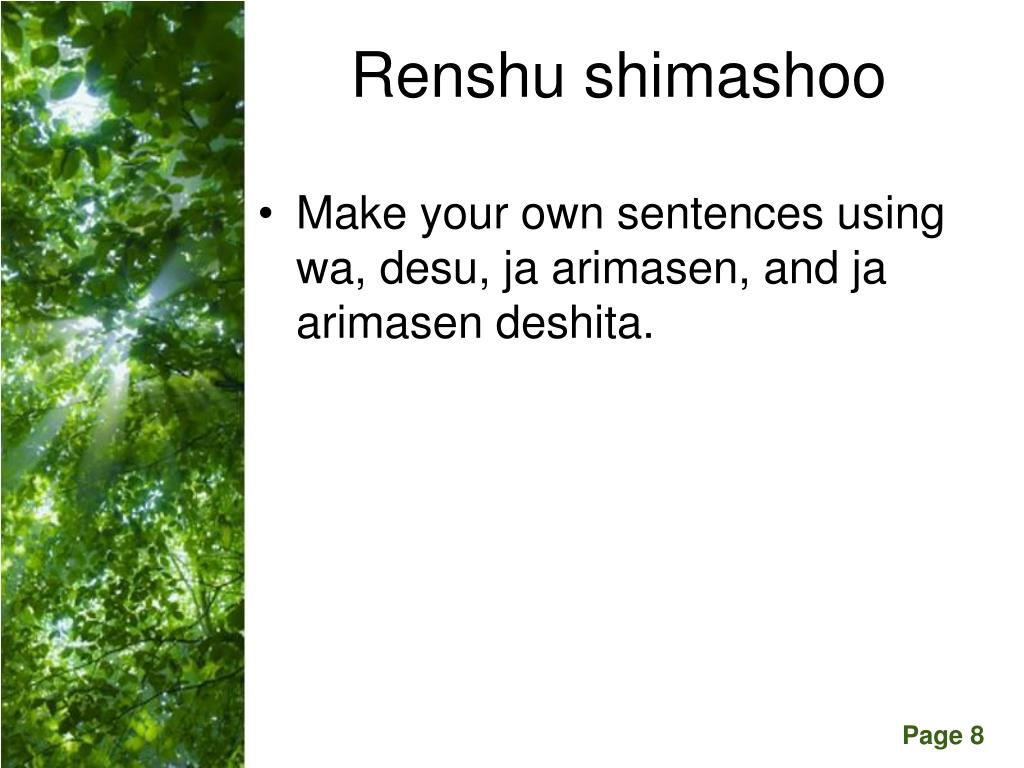 Renshu shimashoo

• Make your own sentences using wa, desu, ja arimasen, and ja arimasen deshita.

Page 8